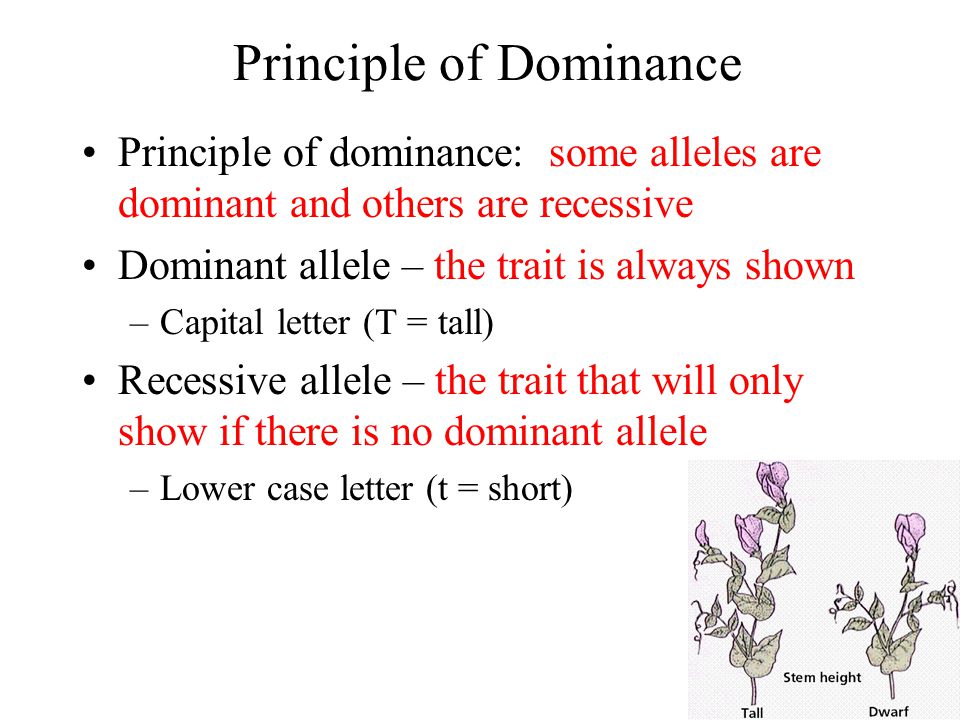 Principle of Dominance

• Principle of dominance: some alleles are dominant and others are recessive

• Dominant allele – the trait is always shown

– Capital letter (T = tall)

• Recessive allele – the trait that will only show if there is no dominant allele

– Lower case letter (t = short)

Stem height

Tall

Dwarf